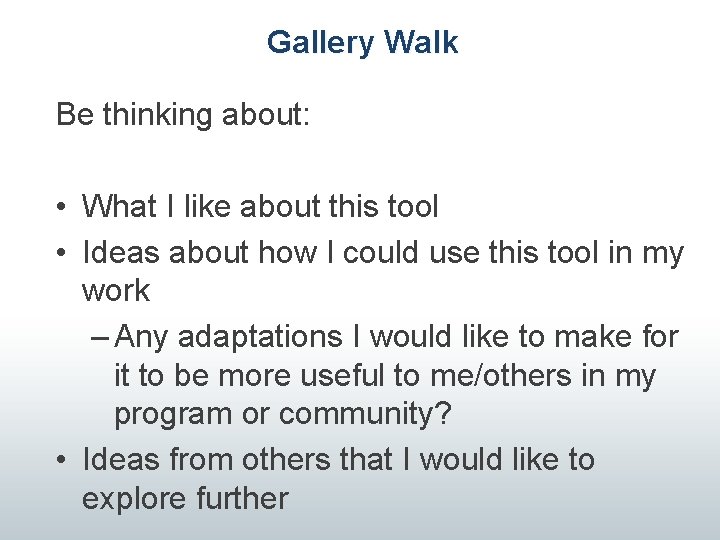 Gallery Walk

Be thinking about:

• What I like about this tool
• Ideas about how I could use this tool in my work
– Any adaptations I would like to make for it to be more useful to me/others in my program or community?
• Ideas from others that I would like to explore further